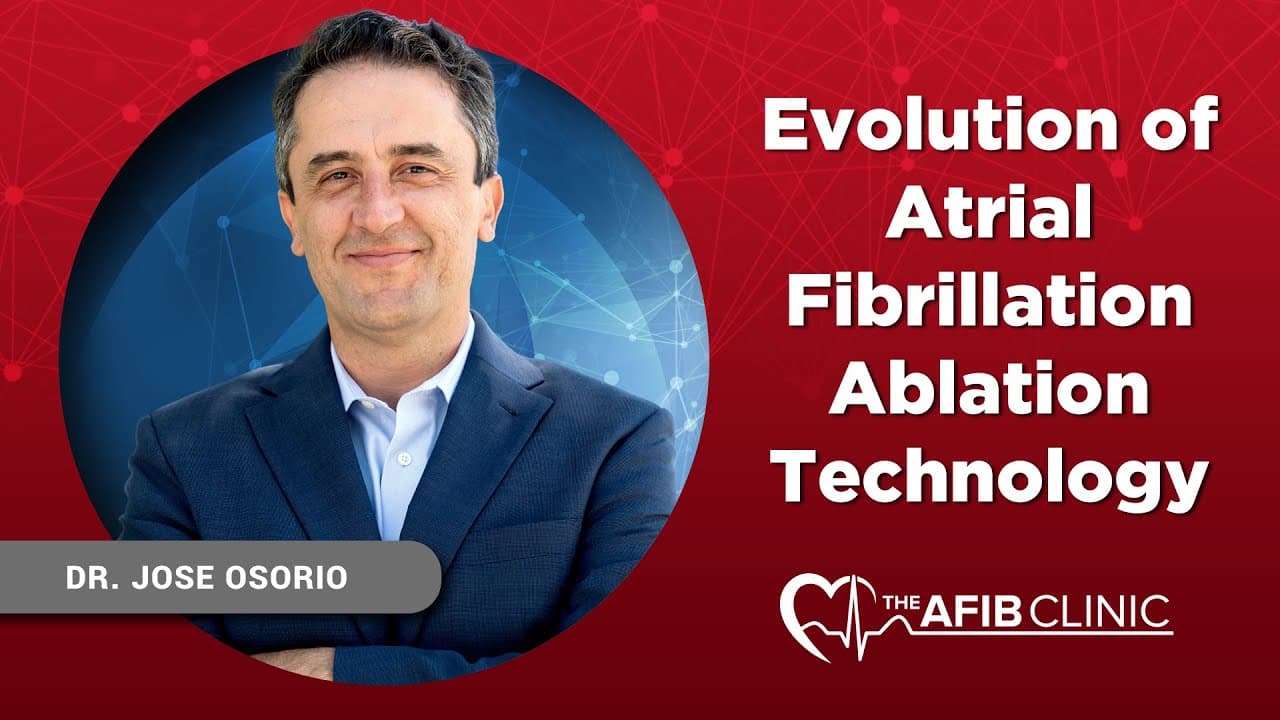 Evolution of Atrial Fibrillation Ablation Technology

DR. JOSE OSORIO

THE AFIB CLINIC